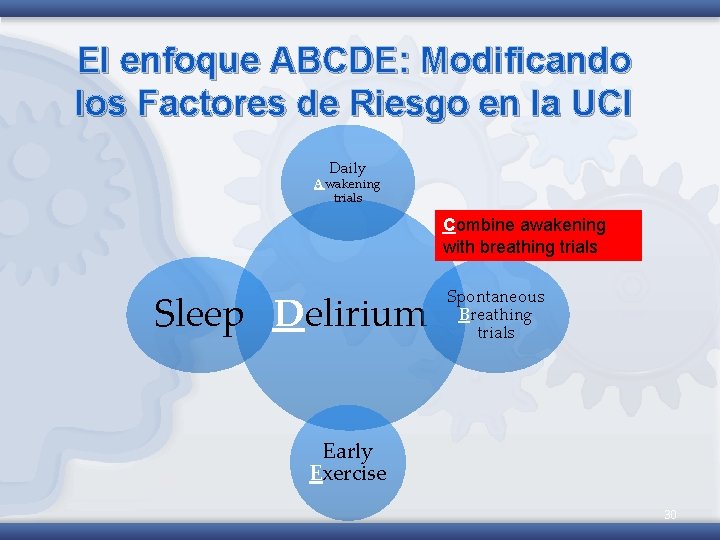 El enfoque ABCDE: Modificando los Factores de Riesgo en la UCI

Daily Awakening trials

Combine awakening with breathing trials

Sleep

Delirium

Spontaneous Breathing trials

Early Exercise

30